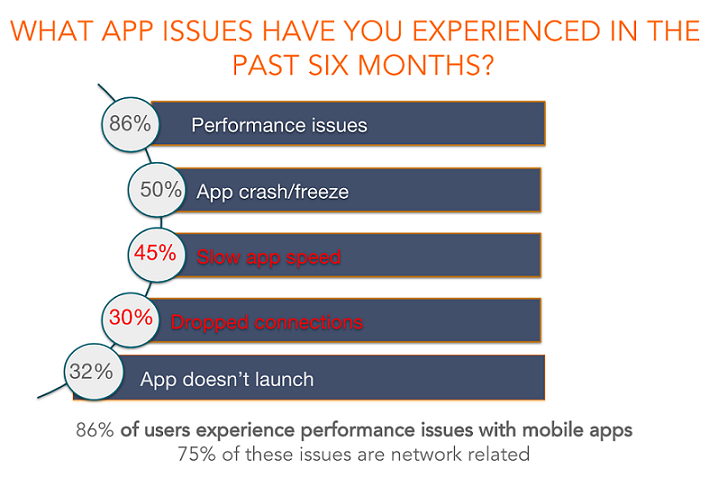 WHAT APP ISSUES HAVE YOU EXPERIENCED IN THE PAST SIX MONTHS?

86% Performance issues

50% App crash/freeze

45% Slow app speed

30% Dropped connections

32% App doesn't launch

86% of users experience performance issues with mobile apps
75% of these issues are network related